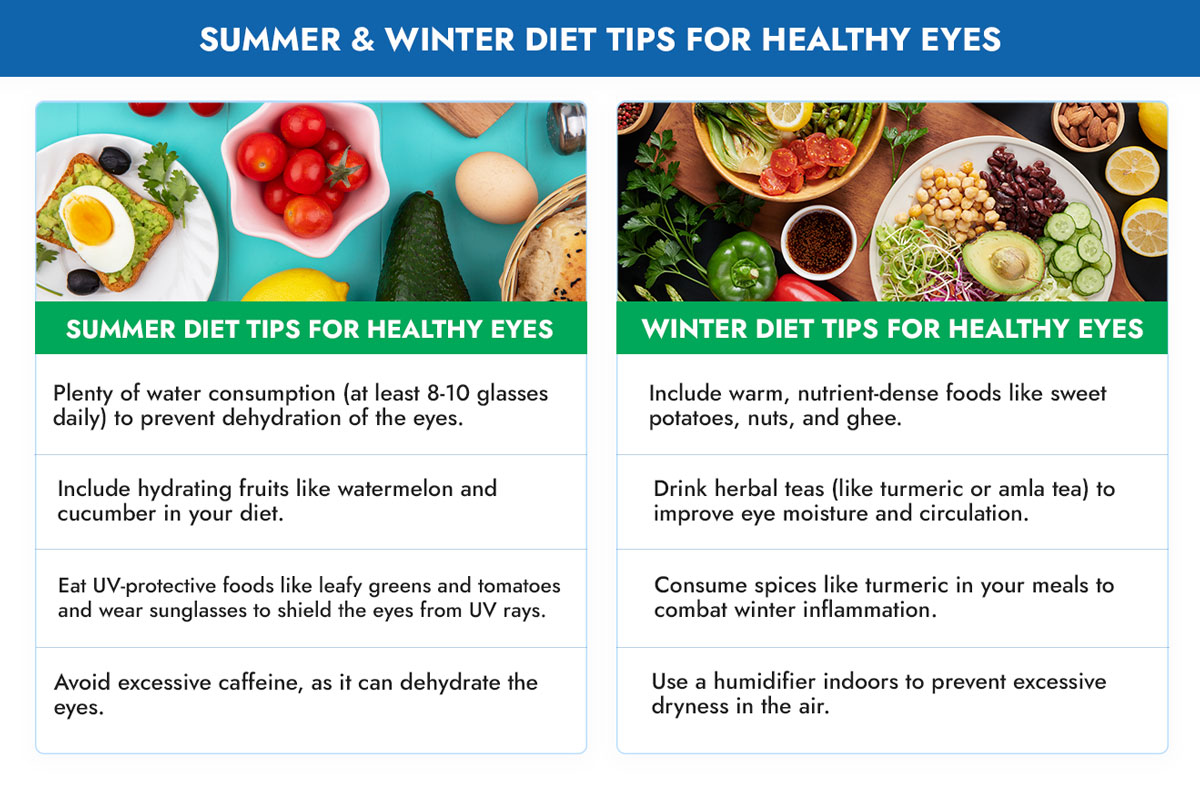 SUMMER & WINTER DIET TIPS FOR HEALTHY EYES

SUMMER DIET TIPS FOR HEALTHY EYES

Plenty of water consumption (at least 8-10 glasses daily) to prevent dehydration of the eyes.

Include hydrating fruits like watermelon and cucumber in your diet.

Eat UV-protective foods like leafy greens and tomatoes and wear sunglasses to shield the eyes from UV rays.

Avoid excessive caffeine, as it can dehydrate the eyes.

WINTER DIET TIPS FOR HEALTHY EYES

Include warm, nutrient-dense foods like sweet potatoes, nuts, and ghee.

Drink herbal teas (like turmeric or amla tea) to improve eye moisture and circulation.

Consume spices like turmeric in your meals to combat winter inflammation.

Use a humidifier indoors to prevent excessive dryness in the air.